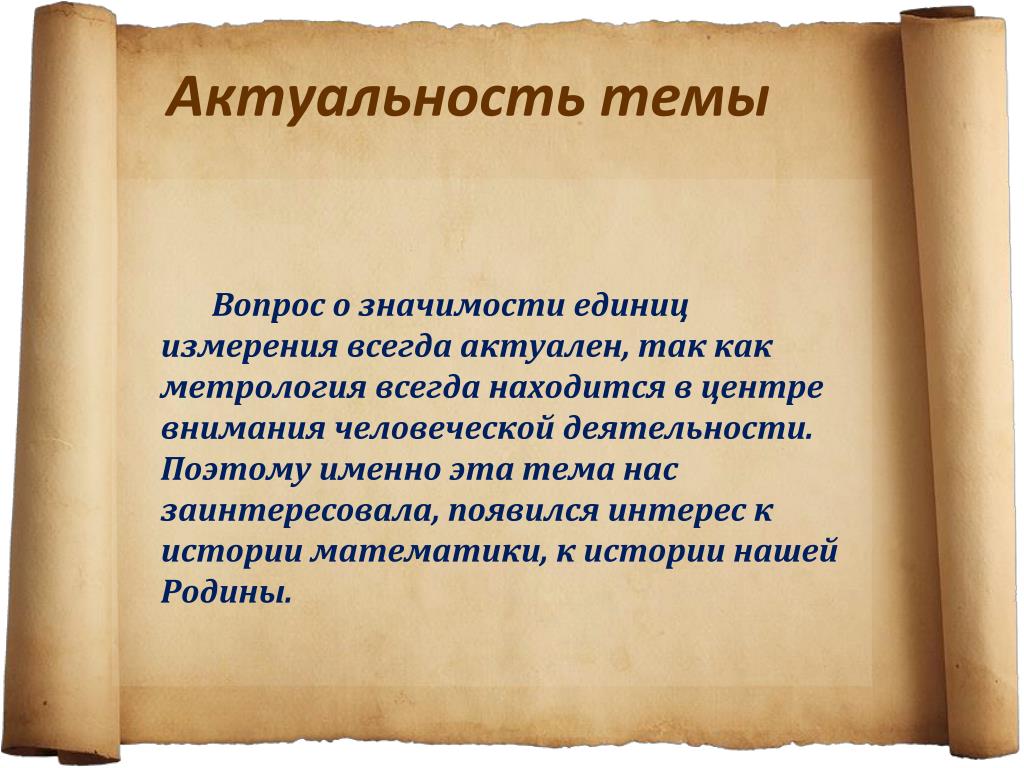 Актуальность темы

Вопрос о значимости единиц измерения всегда актуален, так как метрология всегда находится в центре внимания человеческой деятельности. Поэтому именно эта тема нас заинтересовала, появился интерес к истории математики, к истории нашей Родины.